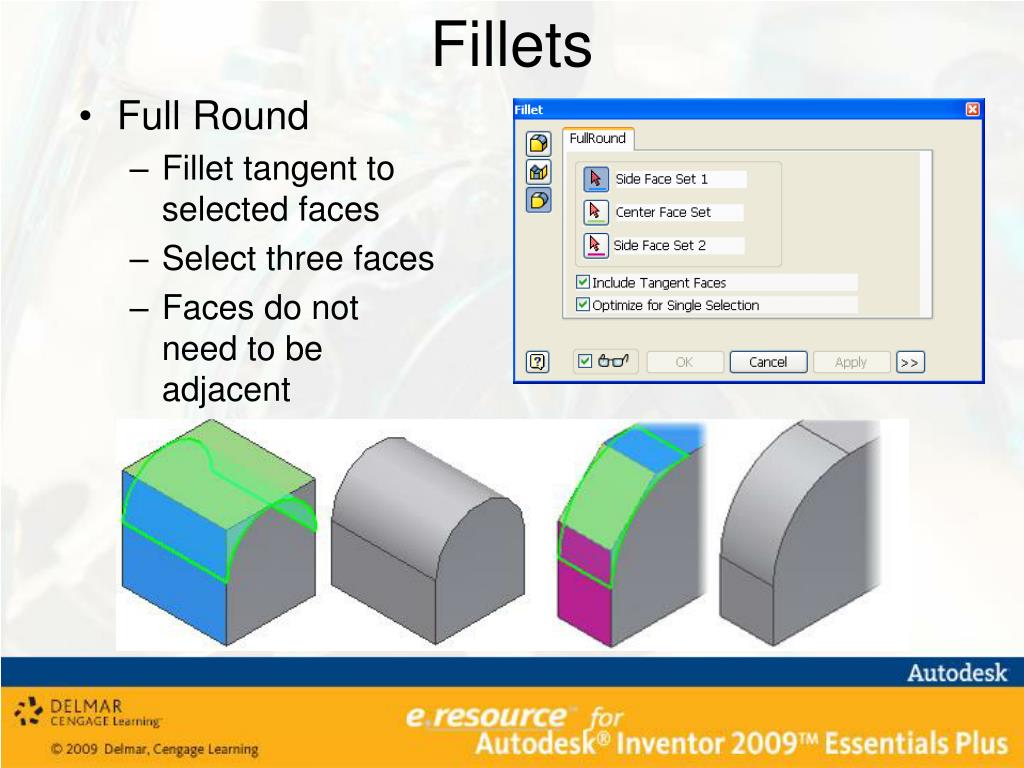 Fillets

• Full Round
– Fillet tangent to selected faces
– Select three faces
– Faces do not need to be adjacent

Fillet

FullRound

Side Face Set 1

Center Face Set

Side Face Set 2

Include Tangent Faces

Optimize for Single Selection

OK

Cancel

Apply

>>

Autodesk

DELMAR CENGAGE Learning

© 2009 Delmar, Cengage Learning

e.resource for Autodesk® Inventor 2009™ Essentials Plus